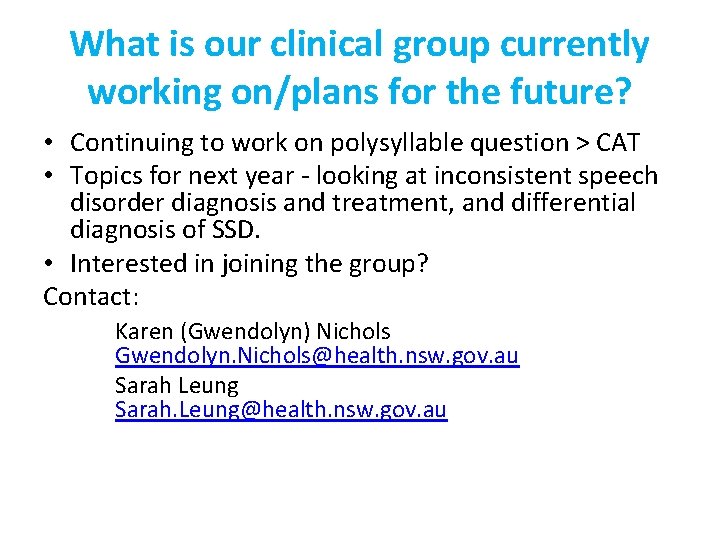 What is our clinical group currently working on/plans for the future?

• Continuing to work on polysyllable question > CAT
• Topics for next year - looking at inconsistent speech disorder diagnosis and treatment, and differential diagnosis of SSD.
• Interested in joining the group?

Contact:

Karen (Gwendolyn) Nichols
Gwendolyn.Nichols@health.nsw.gov.au
Sarah Leung
Sarah.Leung@health.nsw.gov.au